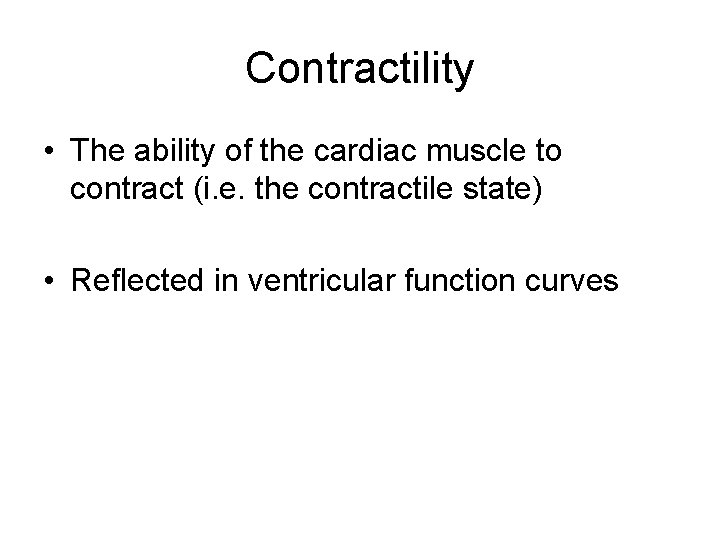 Contractility

• The ability of the cardiac muscle to contract (i.e. the contractile state)

• Reflected in ventricular function curves